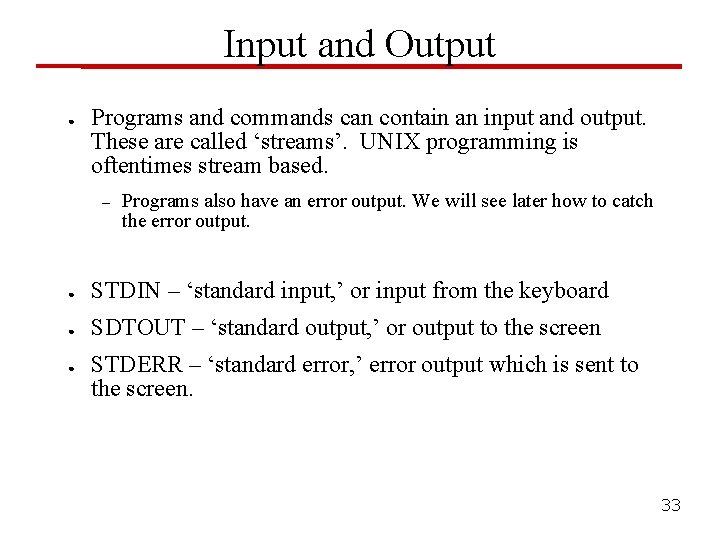 Input and Output

● Programs and commands can contain an input and output. These are called ‘streams’. UNIX programming is oftentimes stream based.

– Programs also have an error output. We will see later how to catch the error output.

● STDIN – ‘standard input,’ or input from the keyboard

● SDTOUT – ‘standard output,’ or output to the screen

● STDERR – ‘standard error,’ error output which is sent to the screen.

33